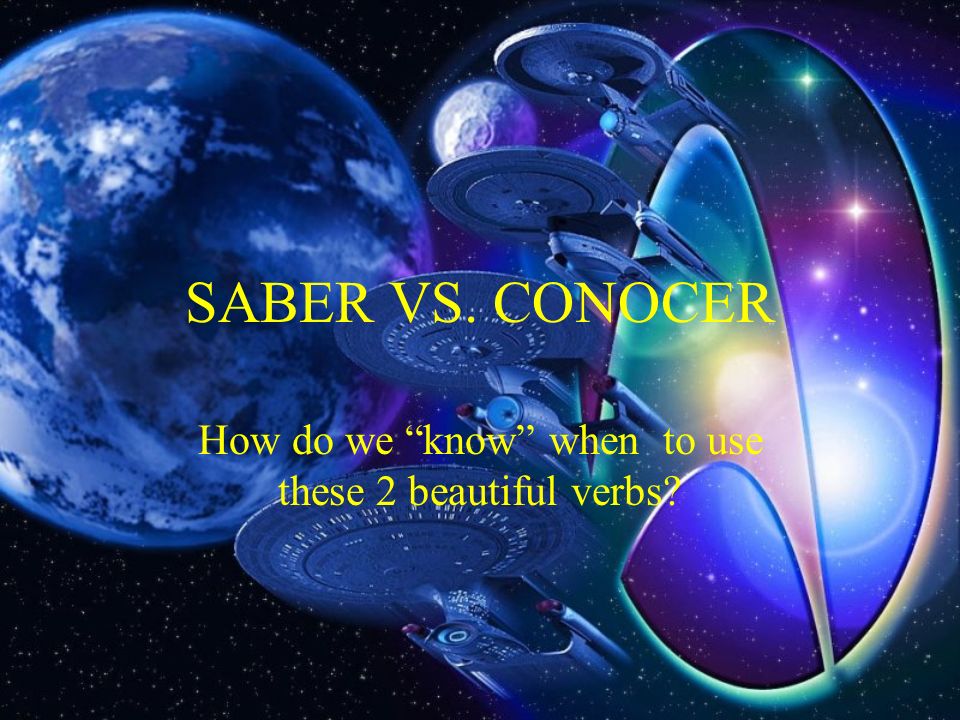 SABER VS. CONOCER

How do we “know” when to use these 2 beautiful verbs?